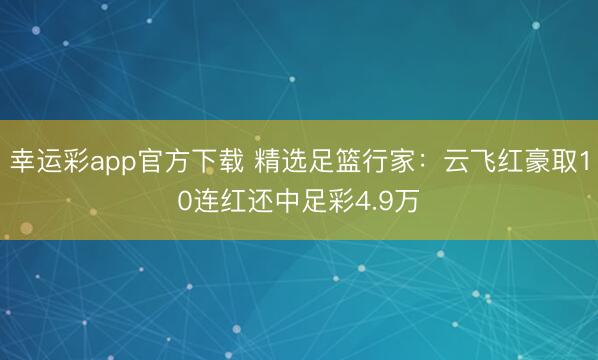 幸运彩app官方下载 精选足篮行家：云飞红豪取10连红还中足彩4.9万